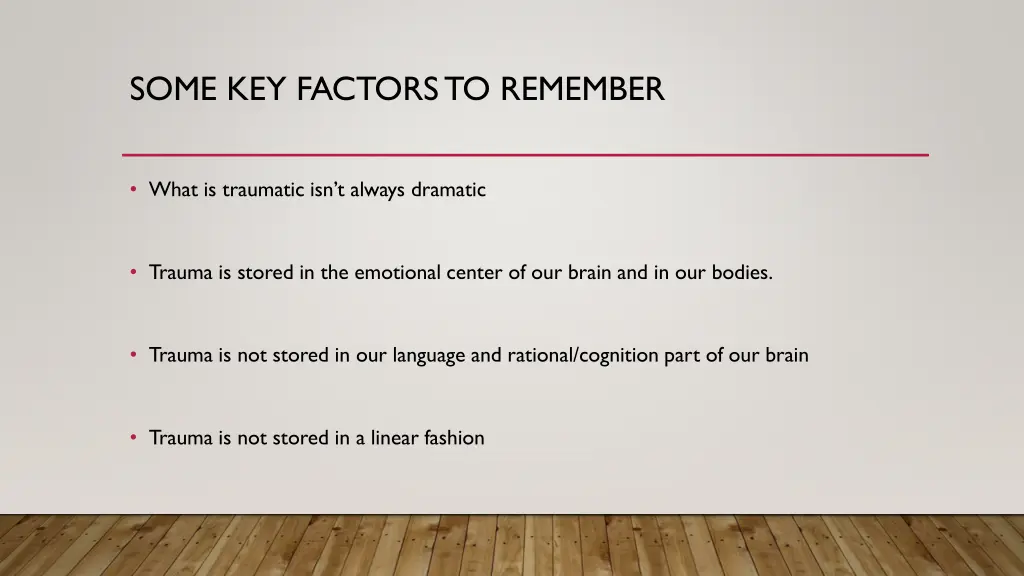 SOME KEY FACTORS TO REMEMBER

• What is traumatic isn't always dramatic

• Trauma is stored in the emotional center of our brain and in our bodies.

• Trauma is not stored in our language and rational/cognition part of our brain

• Trauma is not stored in a linear fashion